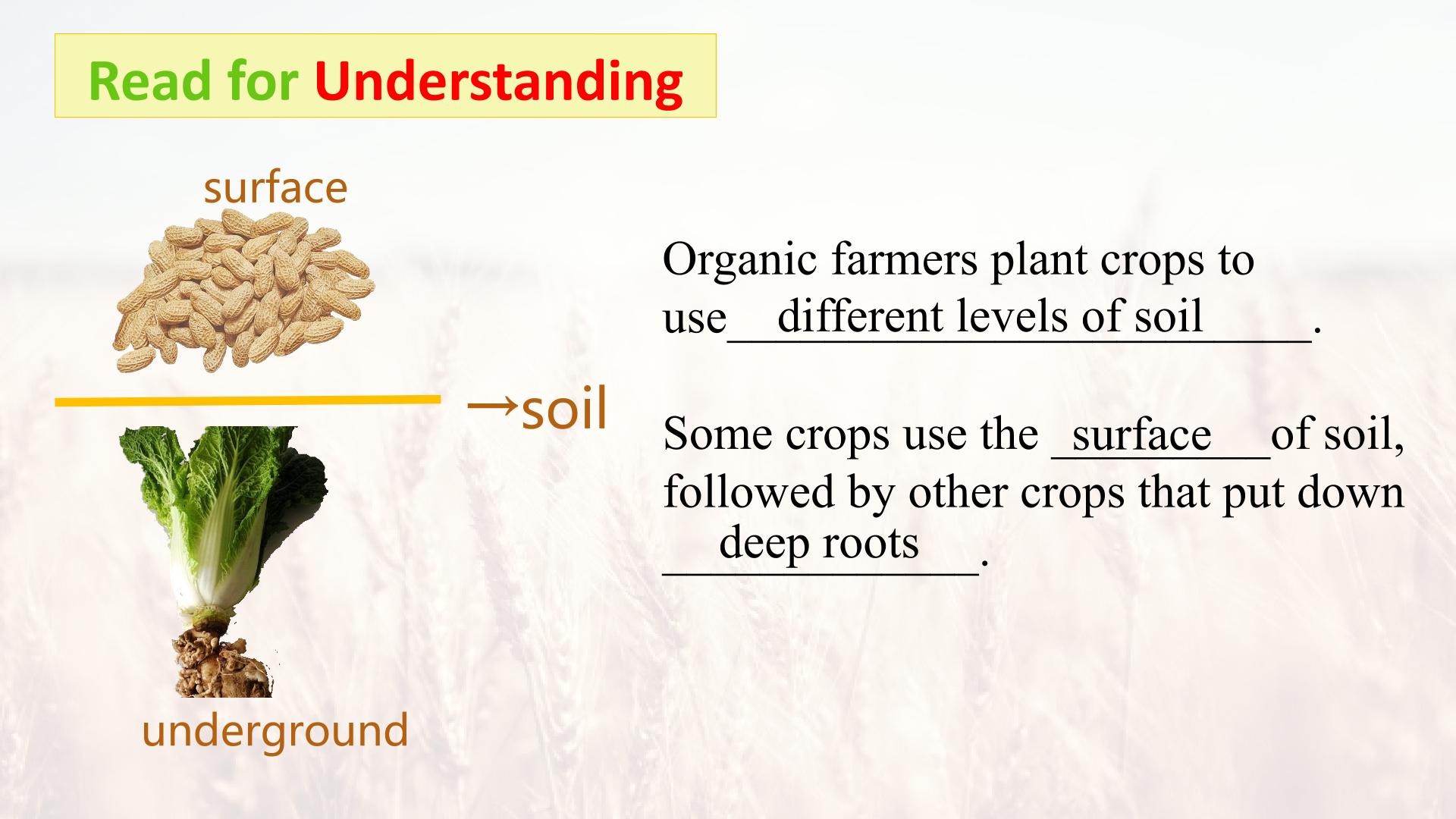 Read for Understanding

surface

→soil

underground

Organic farmers plant crops to use different levels of soil.

Some crops use the surface of soil, followed by other crops that put down deep roots.